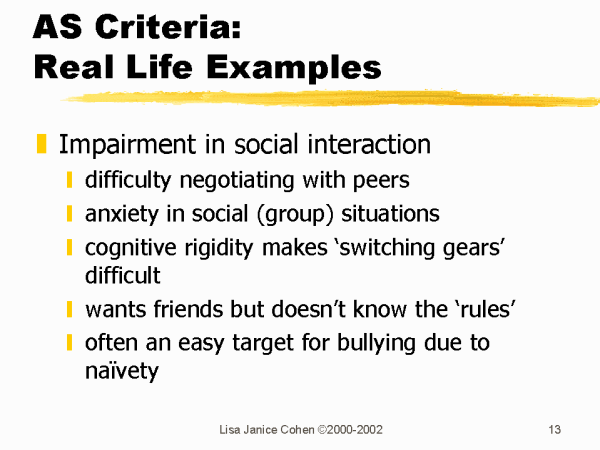 AS Criteria:
Real Life Examples

Impairment in social interaction
difficulty negotiating with peers
anxiety in social (group) situations
cognitive rigidity makes ‘switching gears’ difficult
wants friends but doesn’t know the ‘rules’
often an easy target for bullying due to naïvety

Lisa Janice Cohen ©2000-2002

13